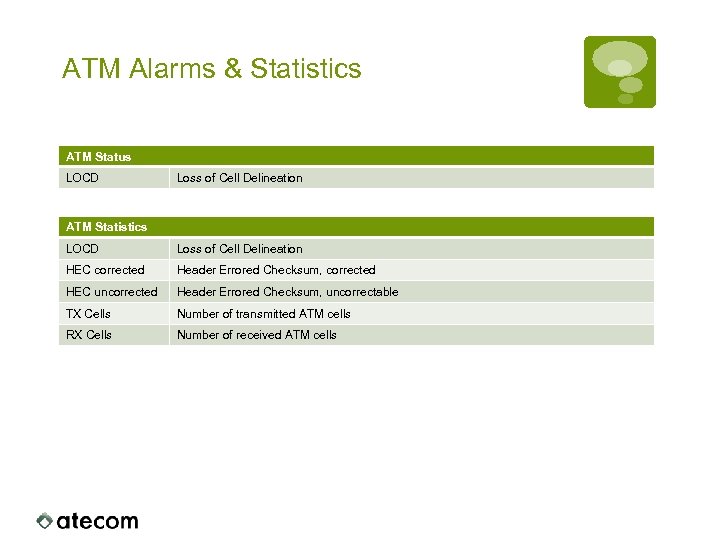 ATM Alarms & Statistics

| ATM Status | |
|---|---|
| LOCD | Loss of Cell Delineation |

| ATM Statistics | |
|---|---|
| LOCD | Loss of Cell Delineation |
| HEC corrected | Header Errored Checksum, corrected |
| HEC uncorrected | Header Errored Checksum, uncorrectable |
| TX Cells | Number of transmitted ATM cells |
| RX Cells | Number of received ATM cells |

atecom